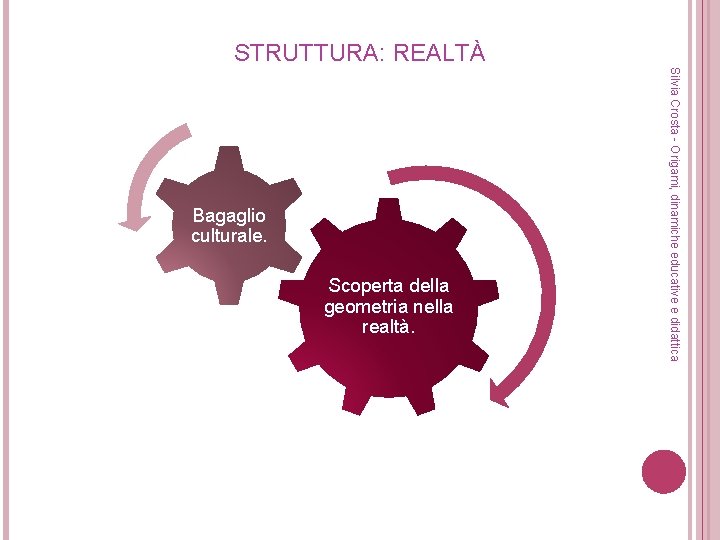 STRUTTURA: REALTÀ

Bagaglio culturale.

Scoperta della geometria nella realtà.

Silvia Crosta - Origami, dinamiche educative e didattica